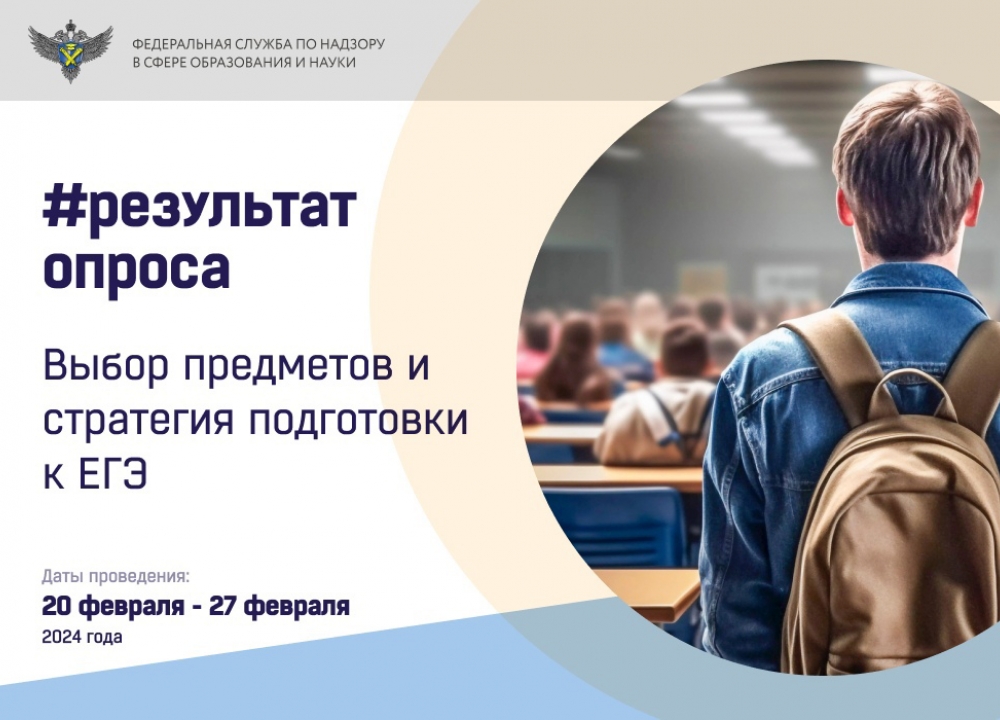 ФЕДЕРАЛЬНАЯ СЛУЖБА ПО НАДЗОРУ
В СФЕРЕ ОБРАЗОВАНИЯ И НАУКИ

#результат опроса

Выбор предметов и стратегия подготовки к ЕГЭ

Даты проведения:
20 февраля - 27 февраля
2024 года